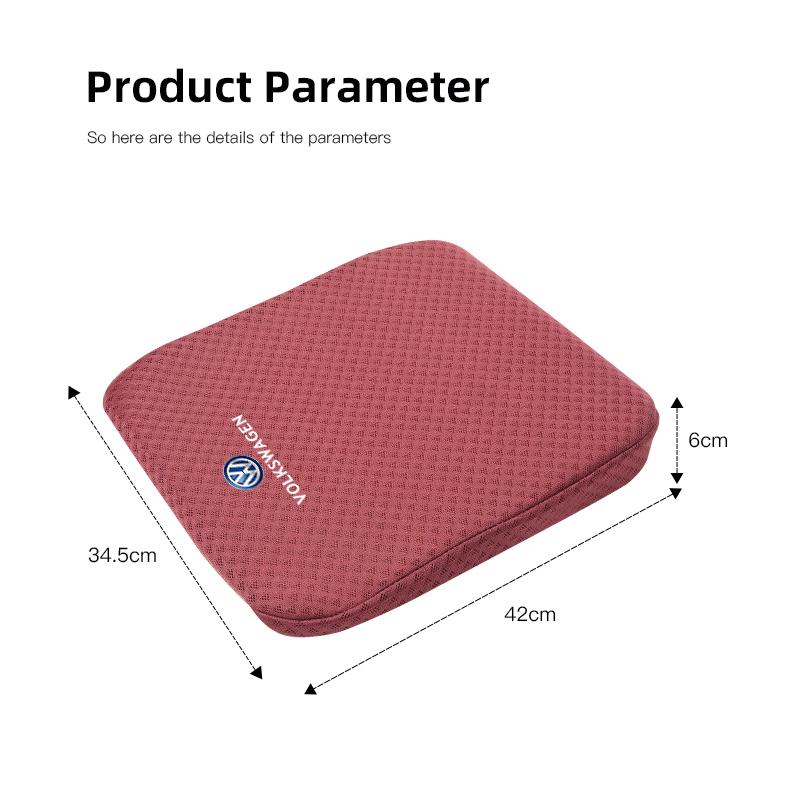 Product Parameter

So here are the details of the parameters

VOLKSWAGEN

6cm

34.5cm

42cm